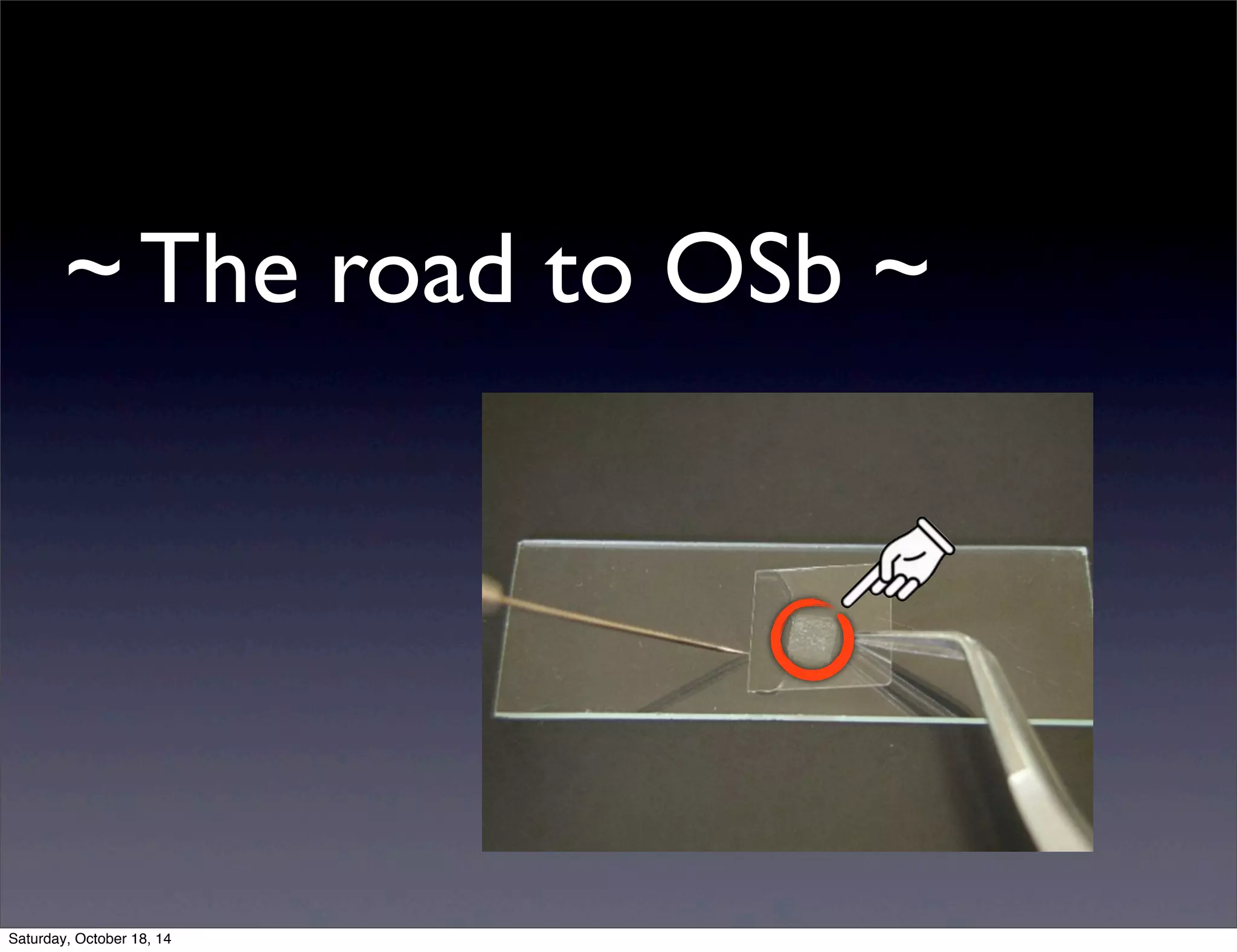 ~ The road to OSb ~

Saturday, October 18, 14